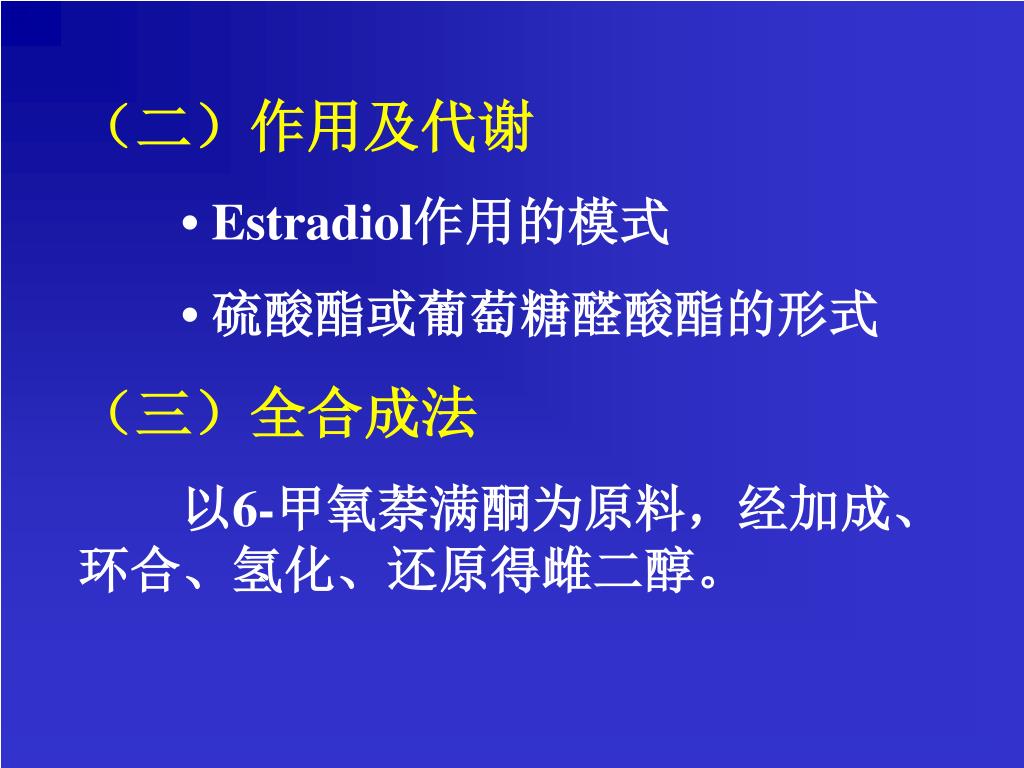 （二）作用及代谢

• Estradiol作用的模式

• 硫酸酯或葡萄糖醛酸酯的形式

（三）全合成法

以6-甲氧萘满酮为原料，经加成、环合、氢化、还原得雌二醇。